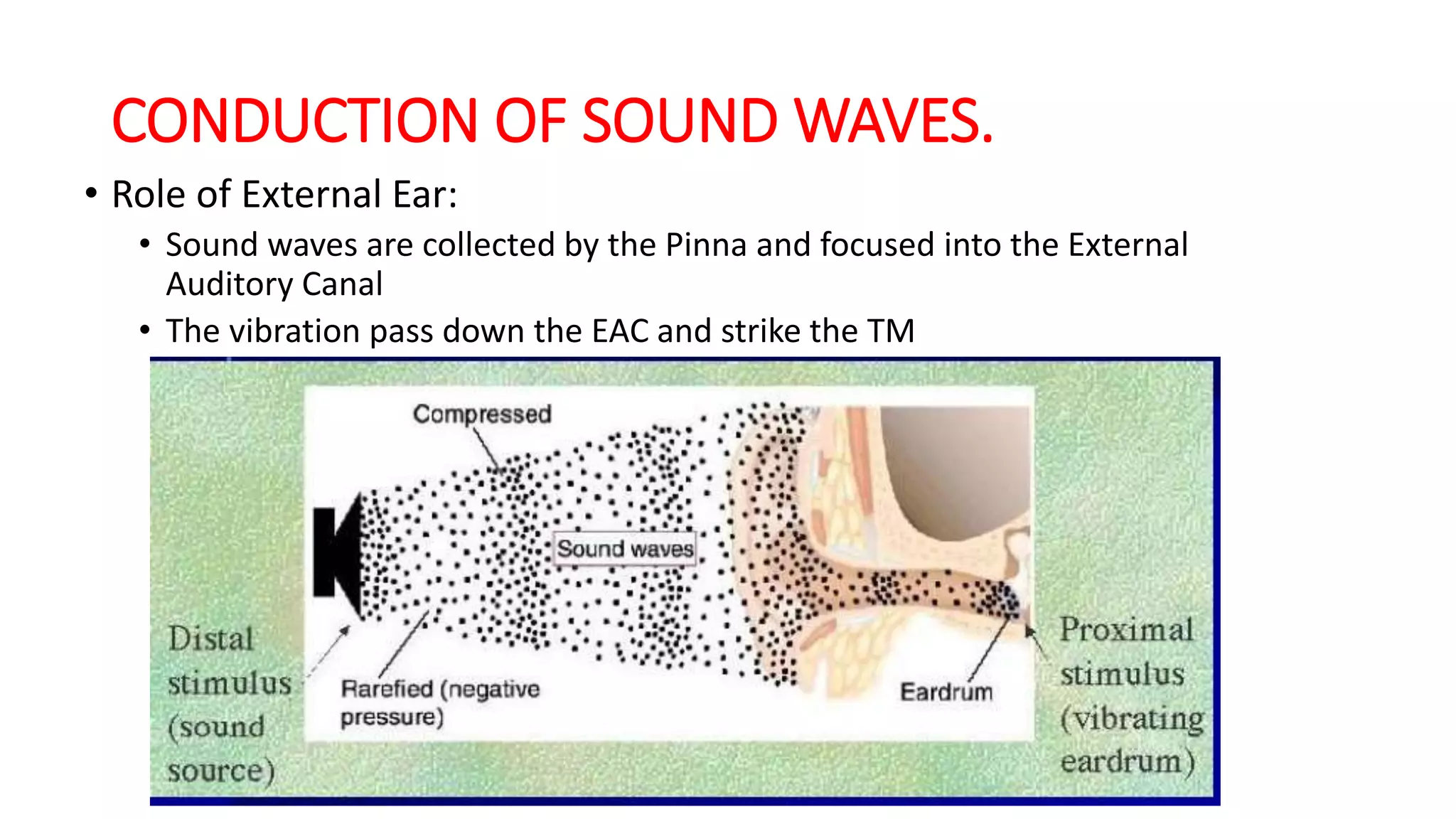 CONDUCTION OF SOUND WAVES.

• Role of External Ear:

• Sound waves are collected by the Pinna and focused into the External Auditory Canal

• The vibration pass down the EAC and strike the TM

Compressed

Sound waves

Distal stimulus (sound source)

Rarefied (negative pressure)

Eardrum

Proximal stimulus (vibrating eardrum)